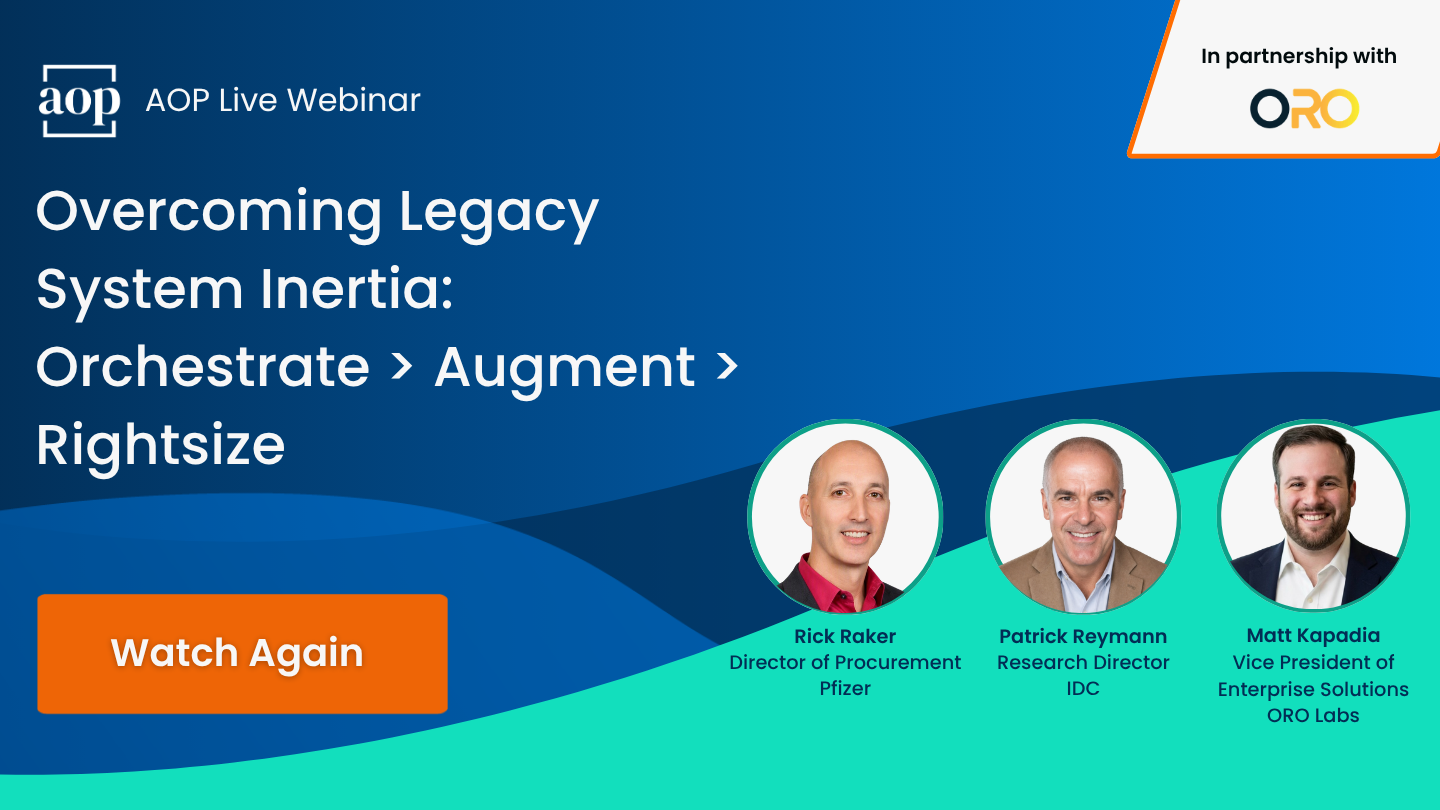 aop AOP Live Webinar

In partnership with

ORO

Overcoming Legacy System Inertia: Orchestrate > Augment > Rightsize

Watch Again

Rick Raker
Director of Procurement
Pfizer

Patrick Reymann
Research Director
IDC

Matt Kapadia
Vice President of Enterprise Solutions
ORO Labs